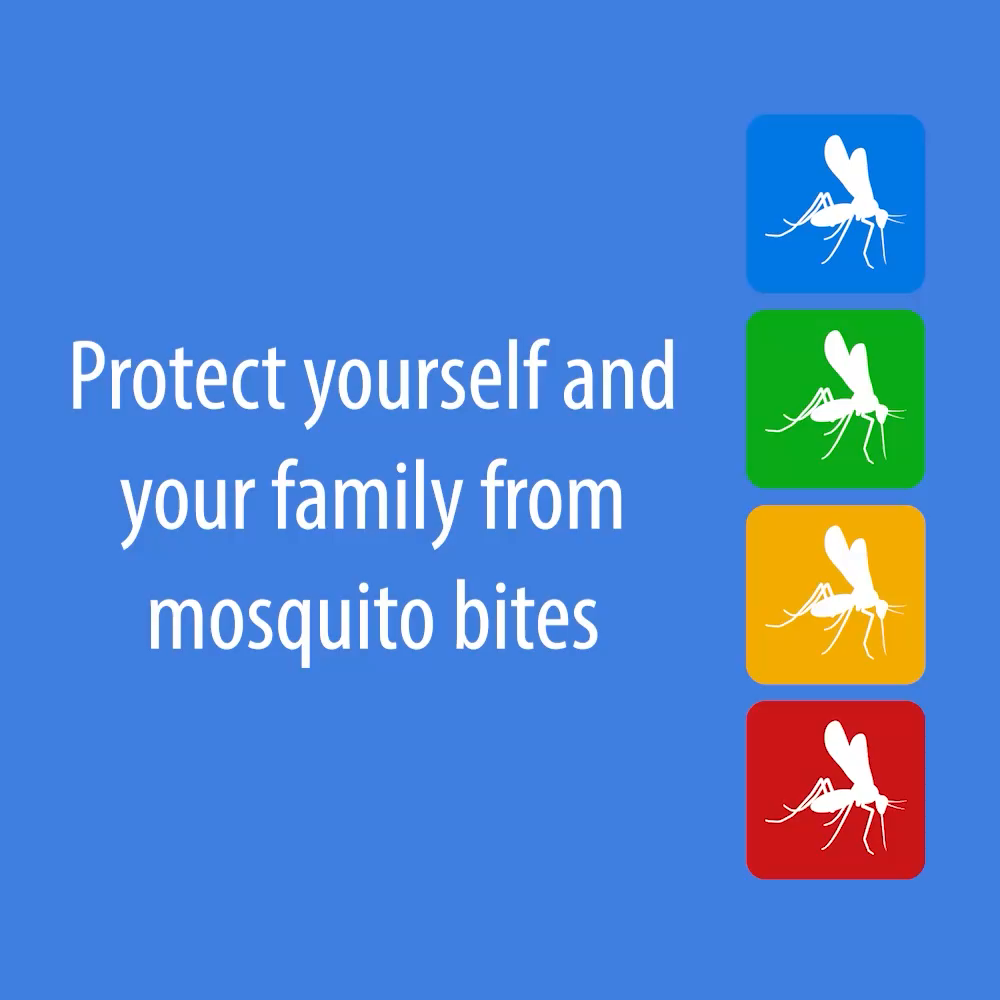 Protect yourself and your family from mosquito bites